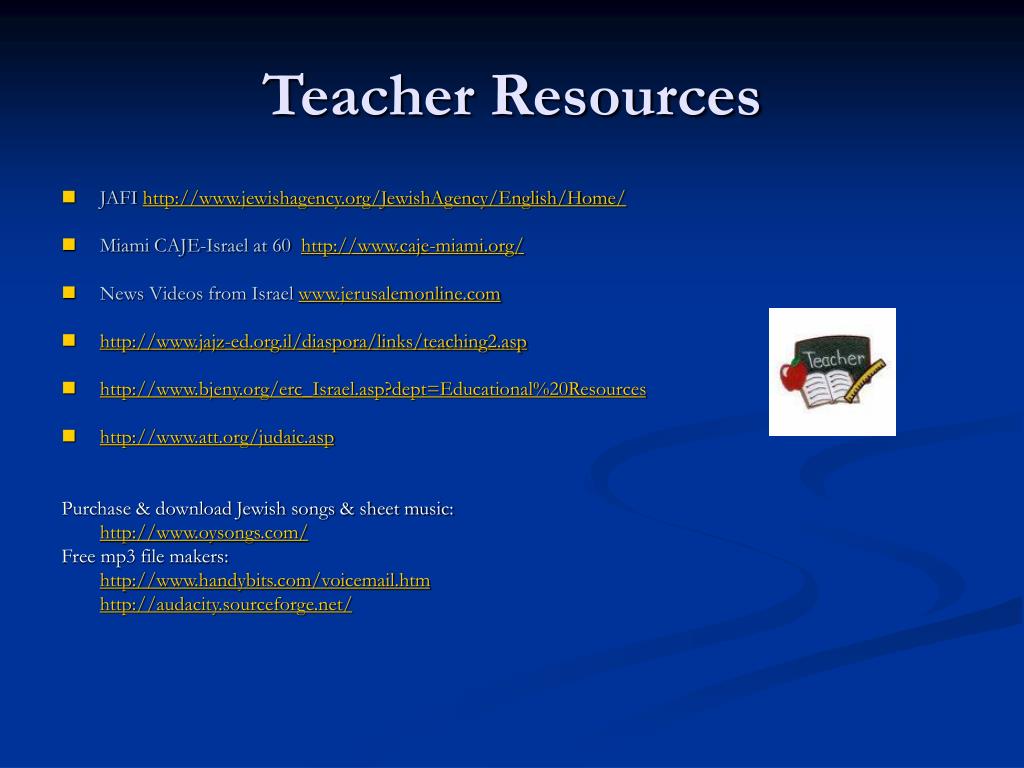 Teacher Resources

JAFI http://www.jewishagency.org/JewishAgency/English/Home/

Miami CAJE-Israel at 60 http://www.caje-miami.org/

News Videos from Israel www.jerusalemonline.com

http://www.jajz-ed.org.il/diaspora/links/teaching2.asp

http://www.bjeny.org/erc_Israel.asp?dept=Educational%20Resources

http://www.att.org/judaic.asp

Teacher

Purchase & download Jewish songs & sheet music:
http://www.oysongs.com/
Free mp3 file makers:
http://www.handybits.com/voicemail.htm
http://audacity.sourceforge.net/